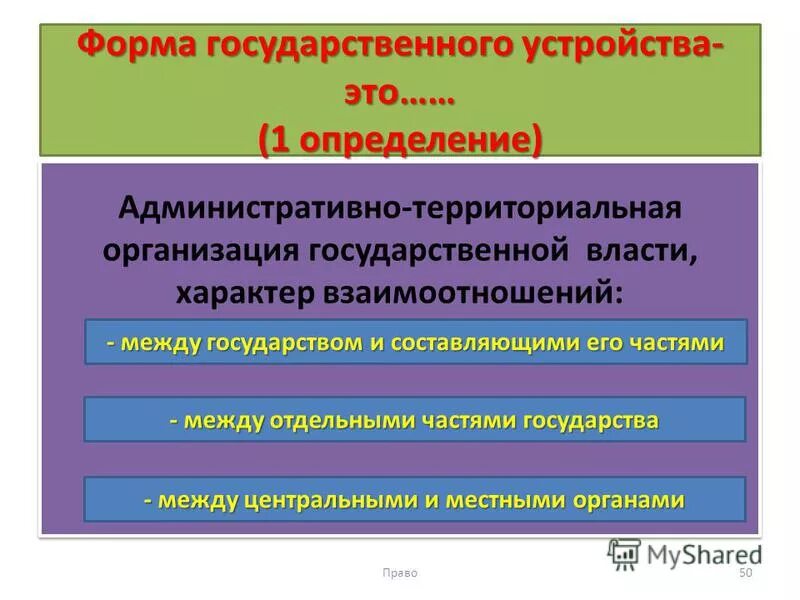 Форма государственного устройства- это…… (1 определение)

Административно-территориальная организация государственной власти, характер взаимоотношений:

- между государством и составляющими его частями

- между отдельными частями государства

- между центральными и местными органами

MyShared

Право

50